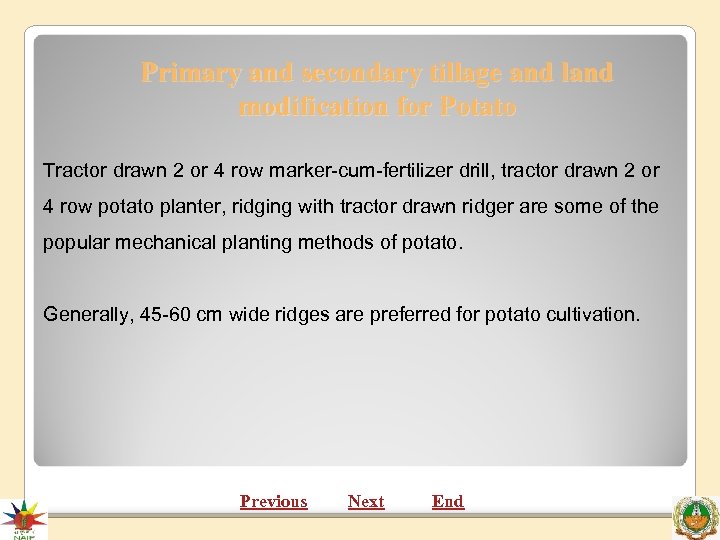 Primary and secondary tillage and land modification for Potato

Tractor drawn 2 or 4 row marker-cum-fertilizer drill, tractor drawn 2 or 4 row potato planter, ridging with tractor drawn ridger are some of the popular mechanical planting methods of potato.

Generally, 45-60 cm wide ridges are preferred for potato cultivation.

Previous Next End

NAIP